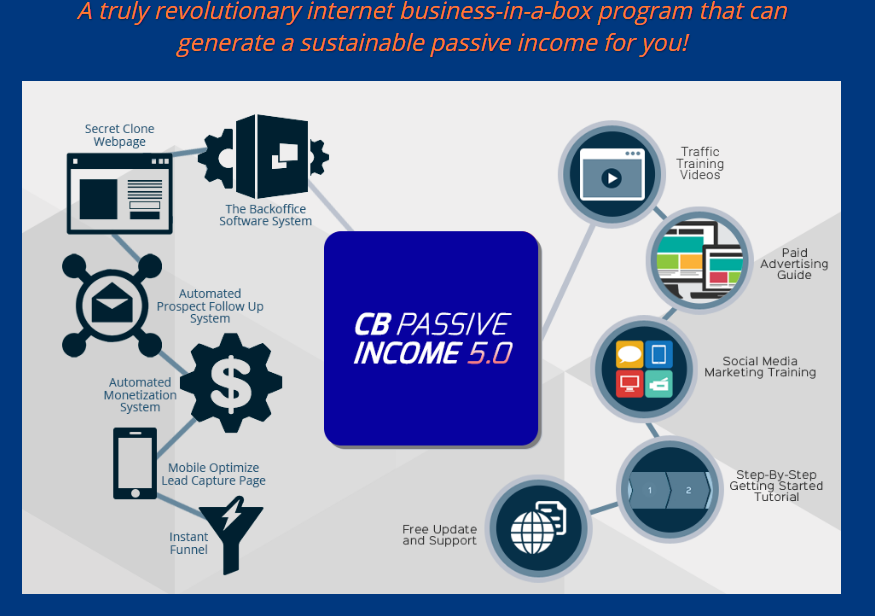 A truly revolutionary internet business-in-a-box program that can generate a sustainable passive income for you!

Secret Clone Webpage

The Backoffice Software System

Automated Prospect Follow Up System

Automated Monetization System

Mobile Optimize Lead Capture Page

Instant Funnel

CB PASSIVE INCOME 5.0

Traffic Training Videos

Paid Advertising Guide

Social Media Marketing Training

Step-By-Step Getting Started Tutorial

1

2

Free Update and Support